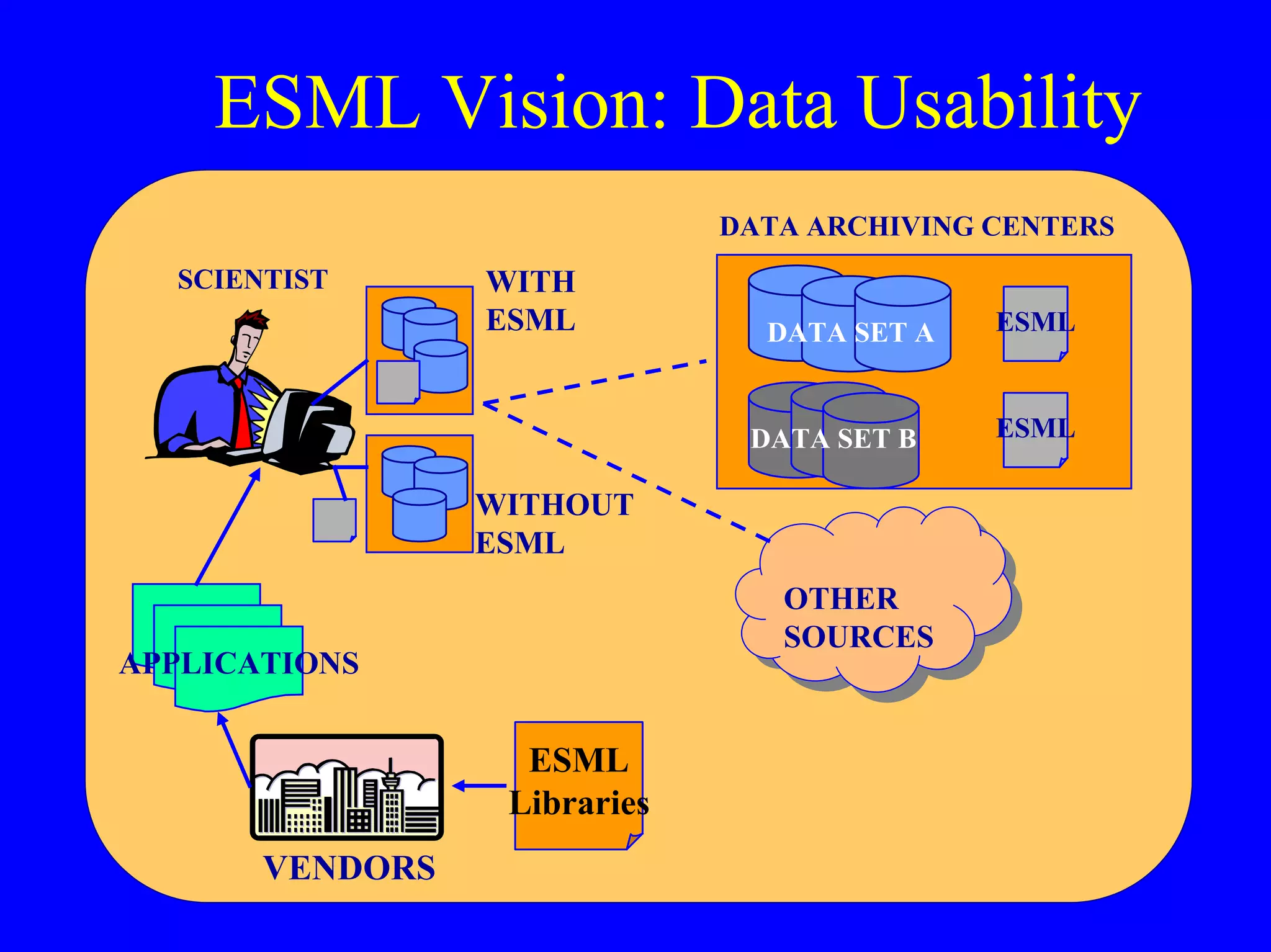 ESML Vision: Data Usability

DATA ARCHIVING CENTERS

SCIENTIST

WITH ESML

DATA SET A

ESML

DATA SET B

ESML

WITHOUT ESML

OTHER SOURCES

APPLICATIONS

ESML Libraries

VENDORS